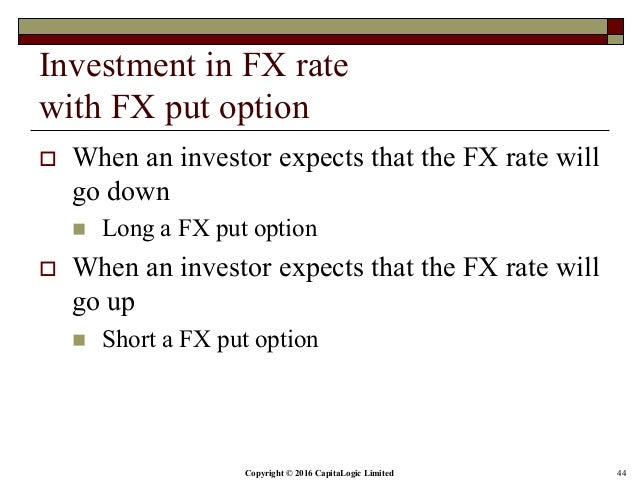 Investment in FX rate with FX put option

When an investor expects that the FX rate will go down

Long a FX put option

When an investor expects that the FX rate will go up

Short a FX put option

Copyright © 2016 CapitaLogic Limited

44